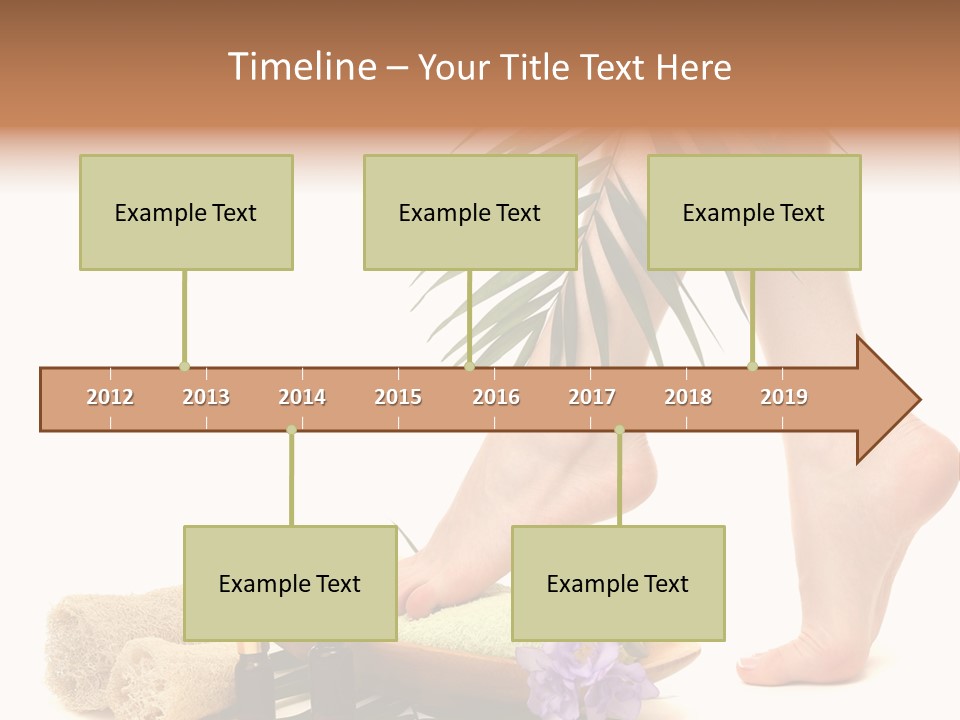 Timeline – Your Title Text Here

Example Text

Example Text

Example Text

2012 2013 2014 2015 2016 2017 2018 2019

Example Text

Example Text